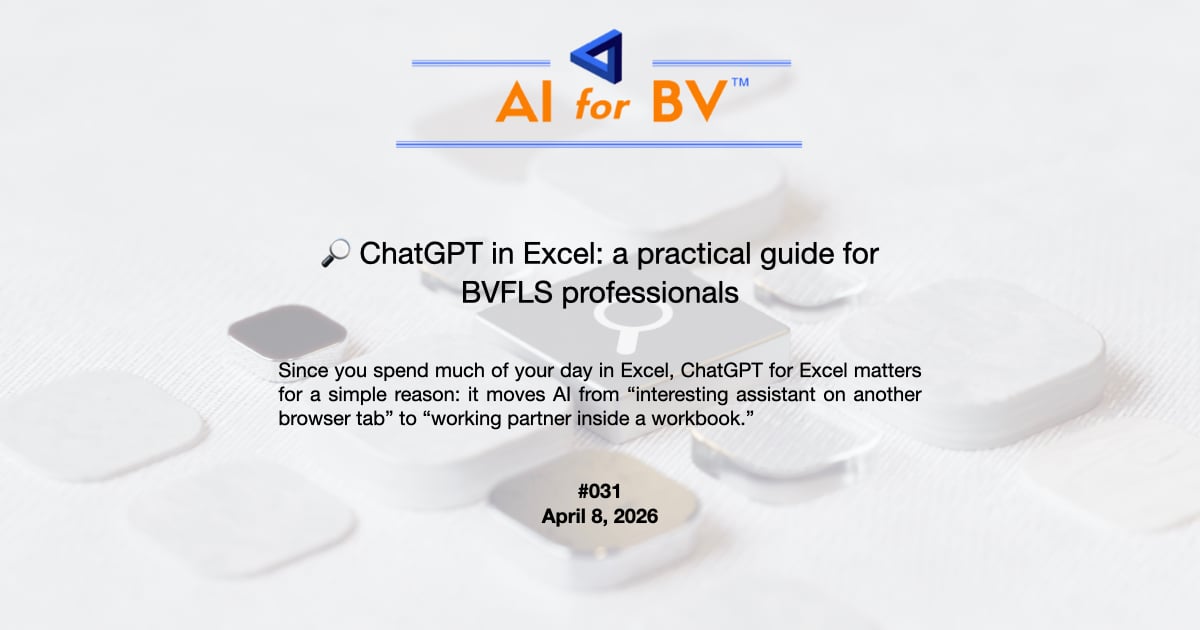 AI for BV™

🔎 ChatGPT in Excel: a practical guide for BVFLS professionals

Since you spend much of your day in Excel, ChatGPT for Excel matters for a simple reason: it moves AI from “interesting assistant on another browser tab” to “working partner inside a workbook.”

#031
April 8, 2026